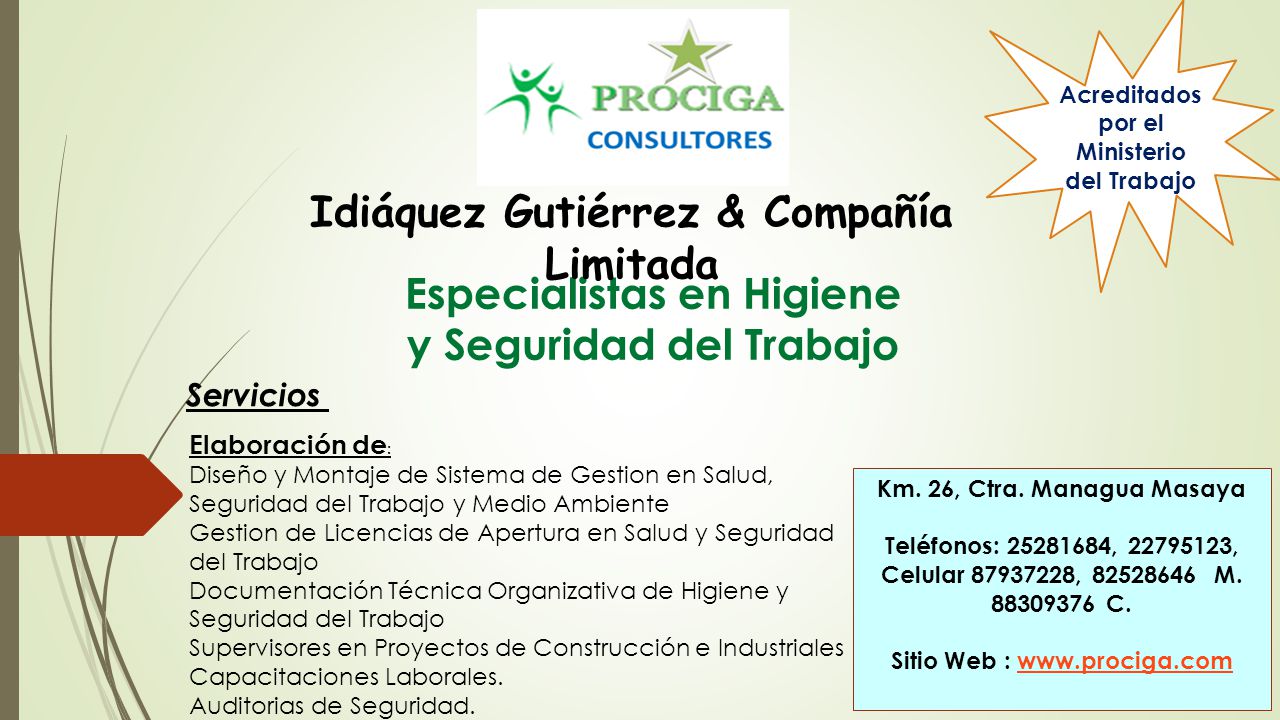 PROCIGA
CONSULTORES

Acreditados por el Ministerio del Trabajo

Idiáquez Gutiérrez & Compañía Limitada

Especialistas en Higiene y Seguridad del Trabajo

Servicios

Elaboración de:
Diseño y Montaje de Sistema de Gestion en Salud, Seguridad del Trabajo y Medio Ambiente
Gestion de Licencias de Apertura en Salud y Seguridad del Trabajo
Documentación Técnica Organizativa de Higiene y Seguridad del Trabajo
Supervisores en Proyectos de Construcción e Industriales
Capacitaciones Laborales.
Auditorias de Seguridad.

Km. 26, Ctra. Managua Masaya

Teléfonos: 25281684, 22795123, Celular 87937228, 82528646 M. 88309376 C.

Sitio Web : www.prociga.com